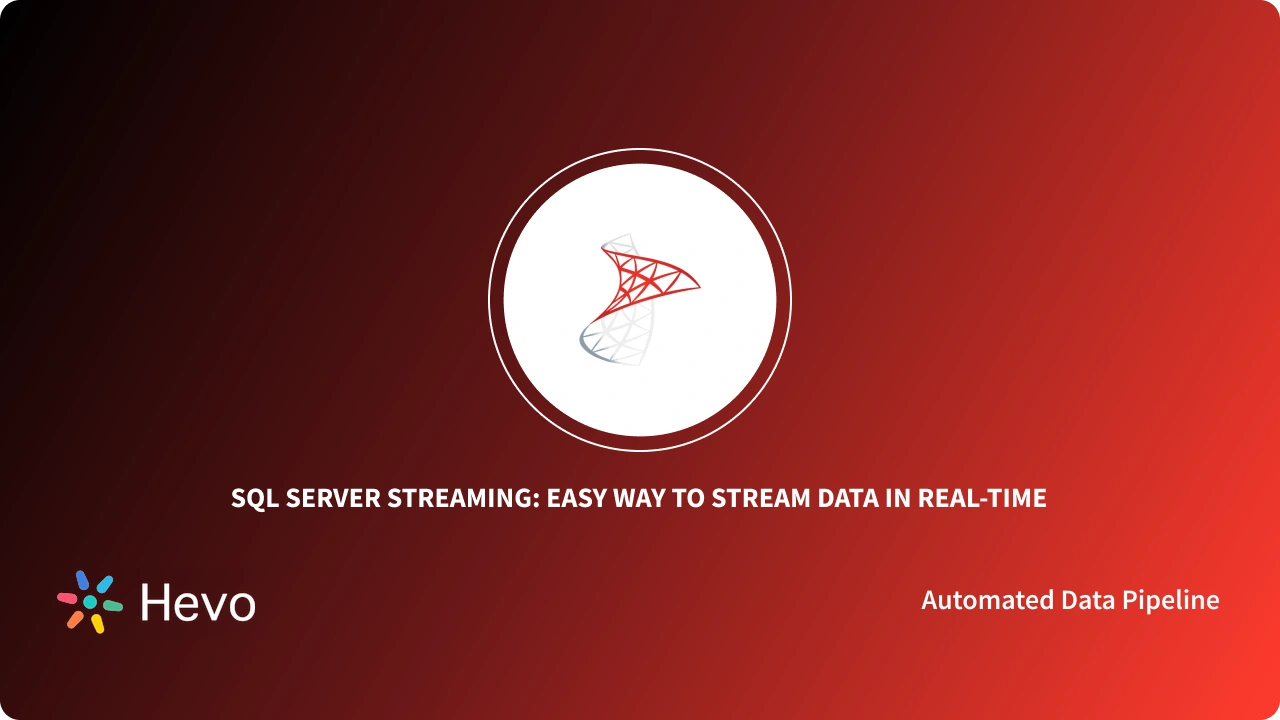 SQL SERVER STREAMING: EASY WAY TO STREAM DATA IN REAL-TIME

Hevo

Automated Data Pipeline